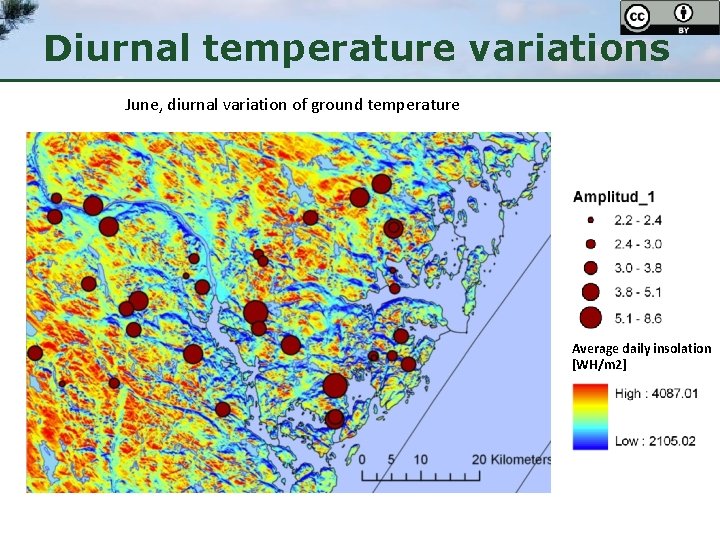 cc BY

Diurnal temperature variations

June, diurnal variation of ground temperature

Amplitud_1

2.2 - 2.4

2.4 - 3.0

3.0 - 3.8

3.8 - 5.1

5.1 - 8.6

Average daily insolation [WH/m2]

High : 4087.01

Low : 2105.02

0 5 10 20 Kilometers